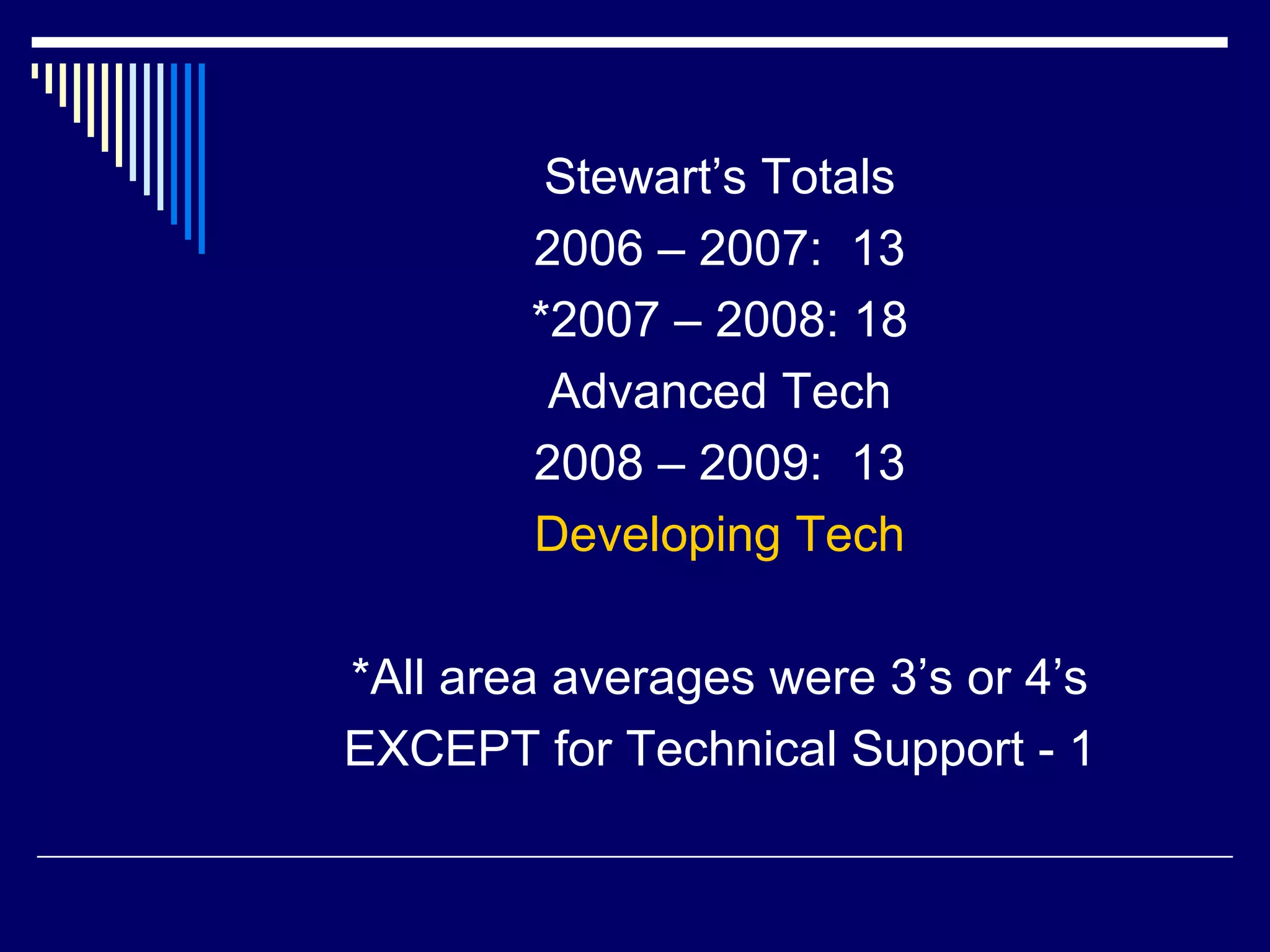 Stewart’s Totals

2006 – 2007: 13

*2007 – 2008: 18

Advanced Tech

2008 – 2009: 13

Developing Tech

*All area averages were 3’s or 4’s EXCEPT for Technical Support - 1